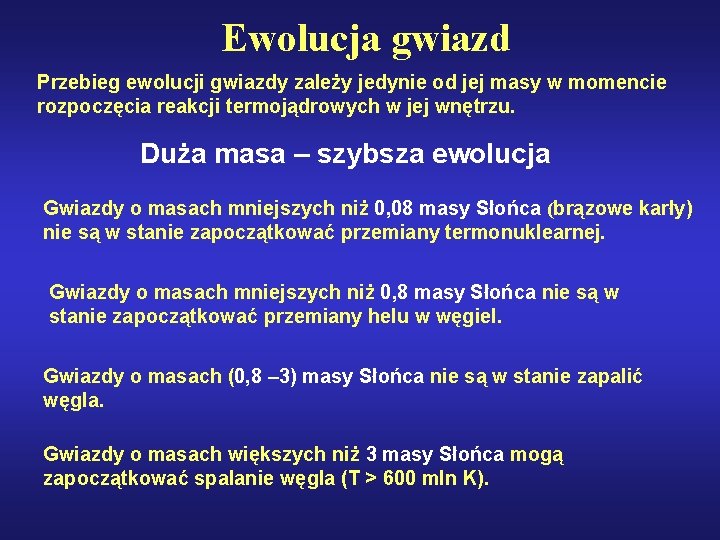 Ewolucja gwiazd

Przebieg ewolucji gwiazdy zależy jedynie od jej masy w momencie rozpoczęcia reakcji termojądrowych w jej wnętrzu.

Duża masa – szybsza ewolucja

Gwiazdy o masach mniejszych niż 0,08 masy Słońca (brązowe karły) nie są w stanie zapoczątkować przemiany termonuklearnej.

Gwiazdy o masach mniejszych niż 0,8 masy Słońca nie są w stanie zapoczątkować przemiany helu w węgiel.

Gwiazdy o masach (0,8 –3) masy Słońca nie są w stanie zapalić węgla.

Gwiazdy o masach większych niż 3 masy Słońca mogą zapoczątkować spalanie węgla (T > 600 mln K).